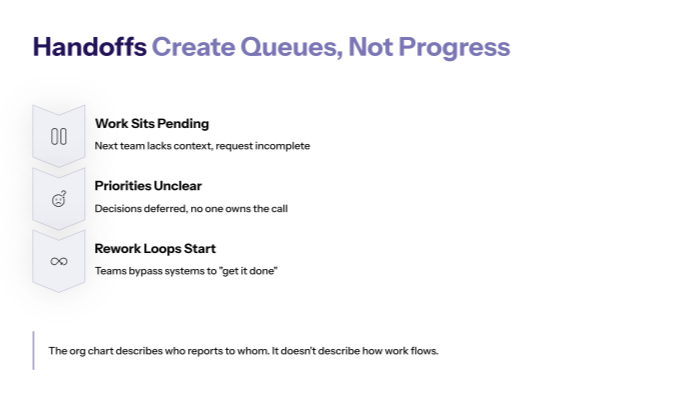 Handoffs Create Queues, Not Progress

Work Sits Pending

Next team lacks context, request incomplete

Priorities Unclear

Decisions deferred, no one owns the call

Rework Loops Start

Teams bypass systems to "get it done"

The org chart describes who reports to whom. It doesn't describe how work flows.